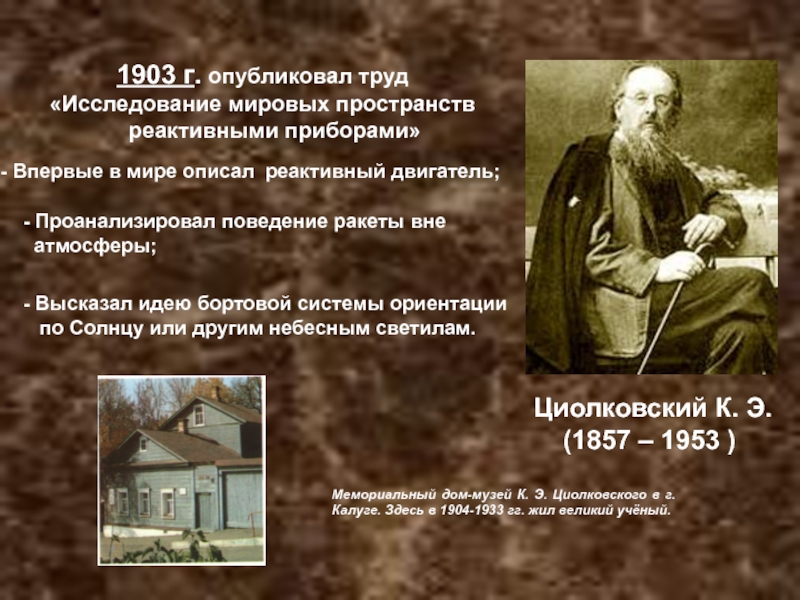 1903 г. опубликовал труд «Исследование мировых пространств реактивными приборами»

- Впервые в мире описал реактивный двигатель;

- Проанализировал поведение ракеты вне атмосферы;

- Высказал идею бортовой системы ориентации по Солнцу или другим небесным светилам.

Циолковский К. Э. (1857 – 1953 )

Мемориальный дом-музей К. Э. Циолковского в г. Калуге. Здесь в 1904-1933 гг. жил великий учёный.